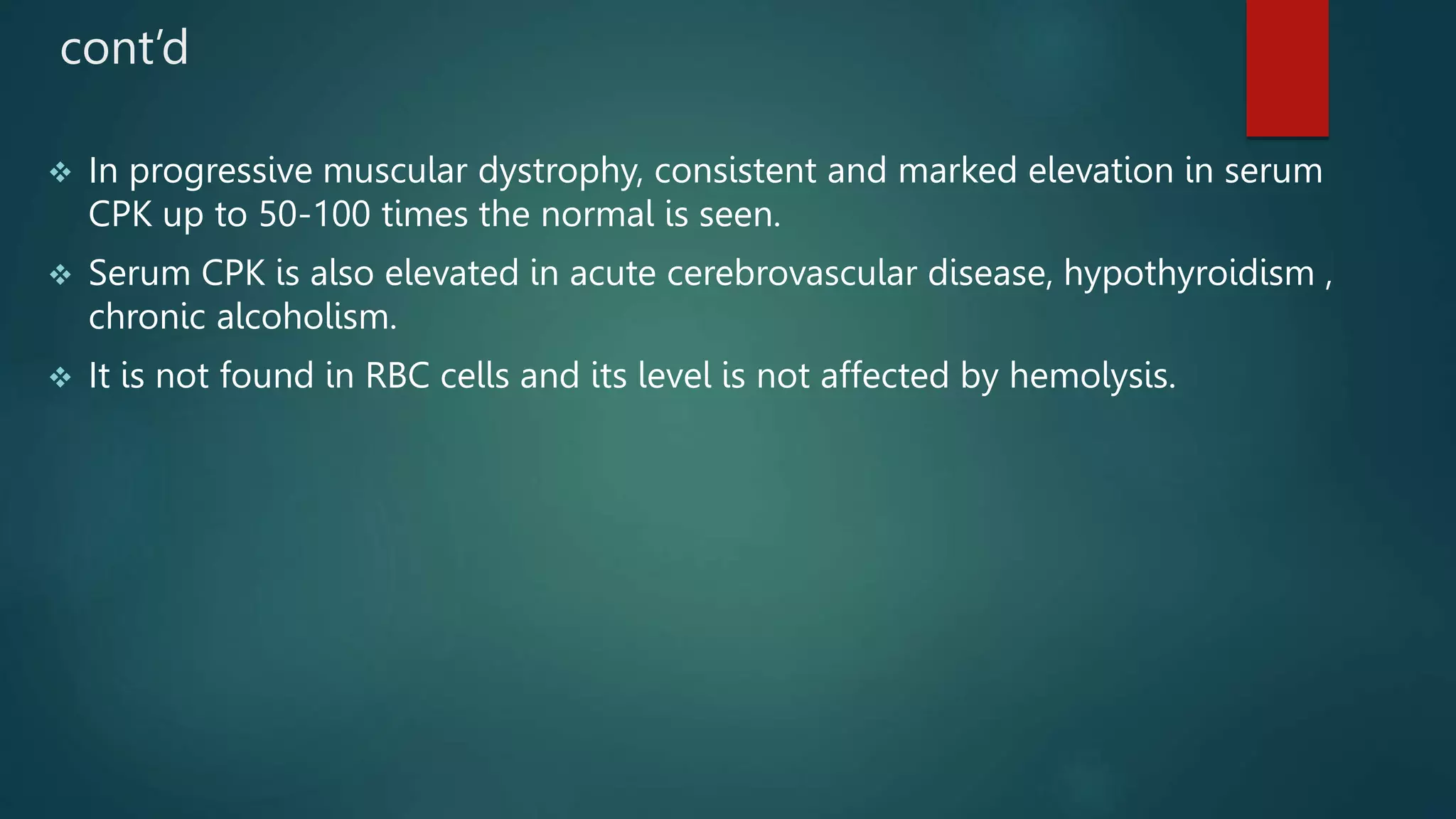 cont’d

❖ In progressive muscular dystrophy, consistent and marked elevation in serum CPK up to 50-100 times the normal is seen.

❖ Serum CPK is also elevated in acute cerebrovascular disease, hypothyroidism , chronic alcoholism.

❖ It is not found in RBC cells and its level is not affected by hemolysis.